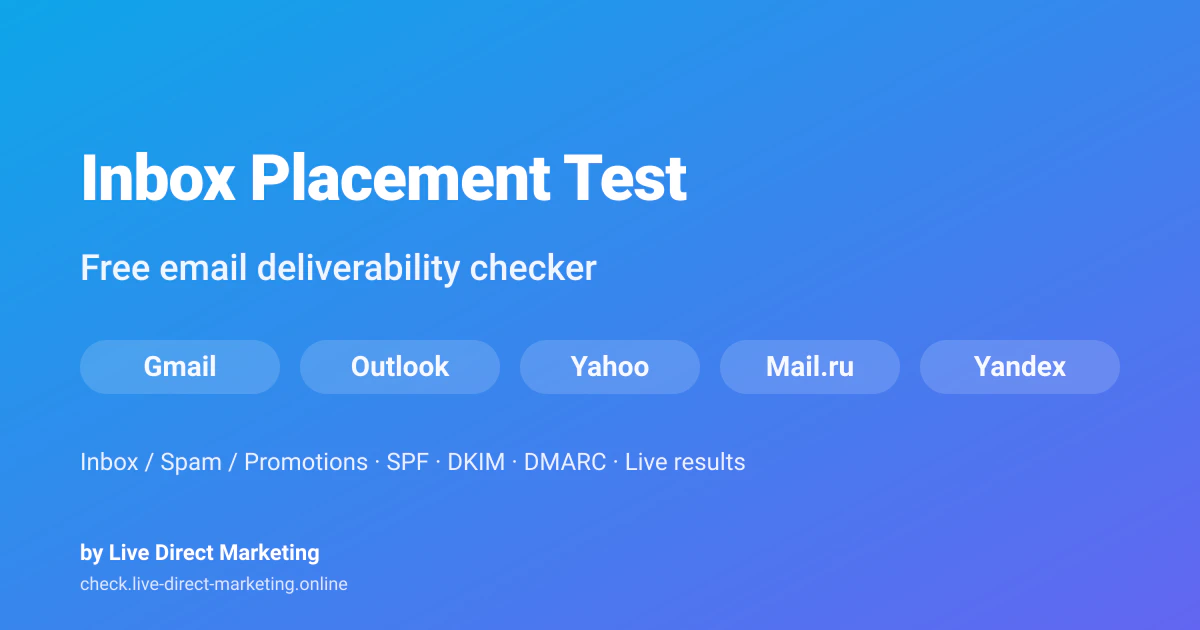 Inbox Placement Test

Free email deliverability checker

Gmail

Outlook

Yahoo

Mail.ru

Yandex

Inbox / Spam / Promotions · SPF · DKIM · DMARC · Live results

by Live Direct Marketing

check.live-direct-marketing.online